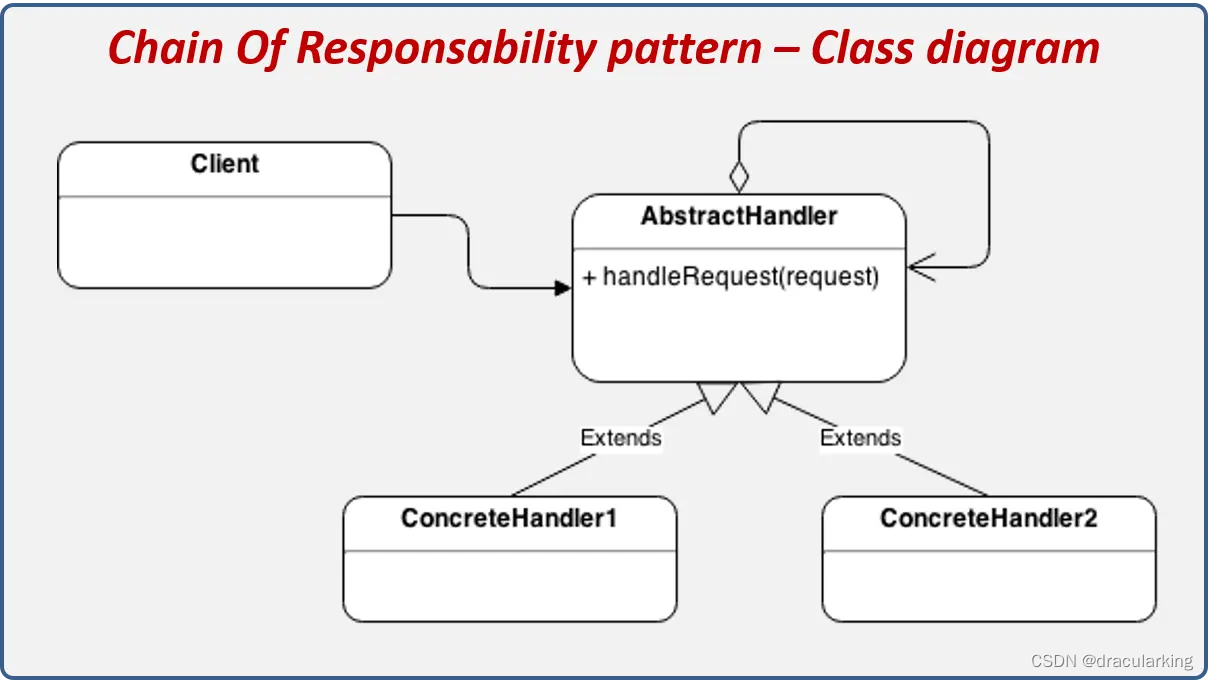 Chain Of Responsability pattern – Class diagram

Client

AbstractHandler

+ handleRequest(request)

Extends

Extends

ConcreteHandler1

ConcreteHandler2

CSDN @dracularking